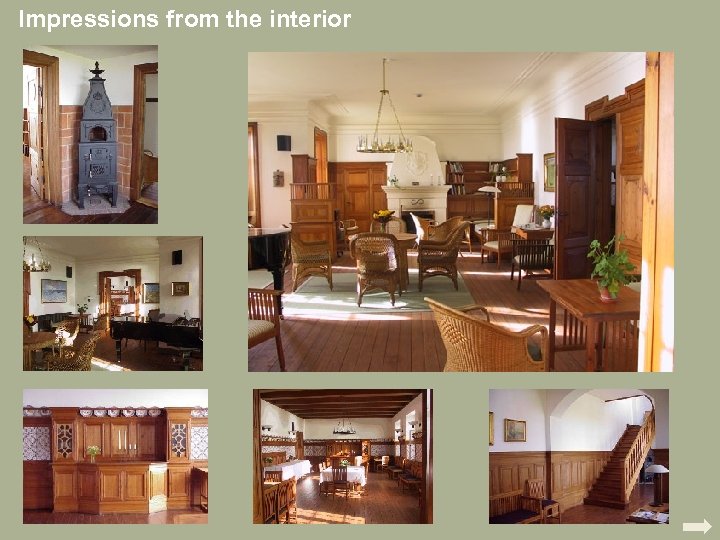 Impressions from the interior